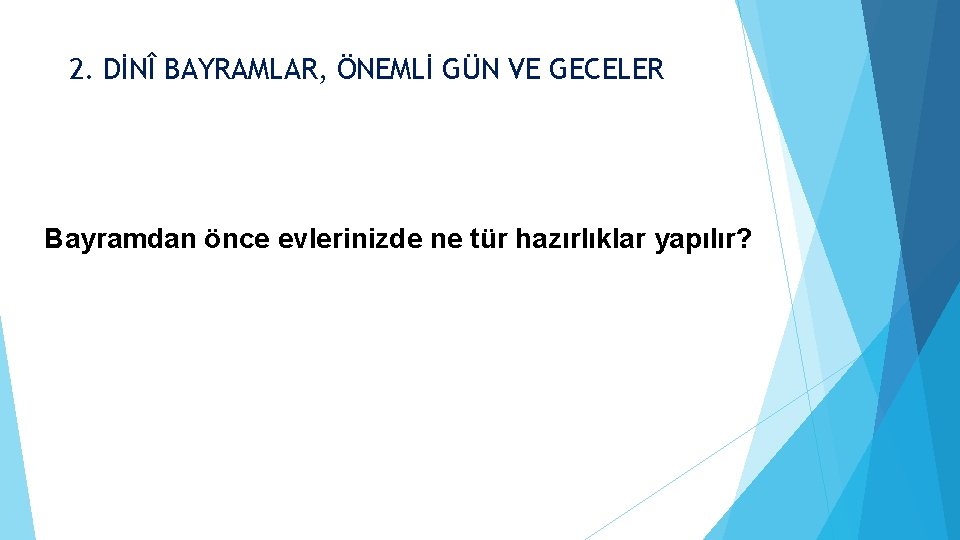 2. DİNÎ BAYRAMLAR, ÖNEMLİ GÜN VE GECELER

Bayramdan önce evlerinizde ne tür hazırlıklar yapılır?